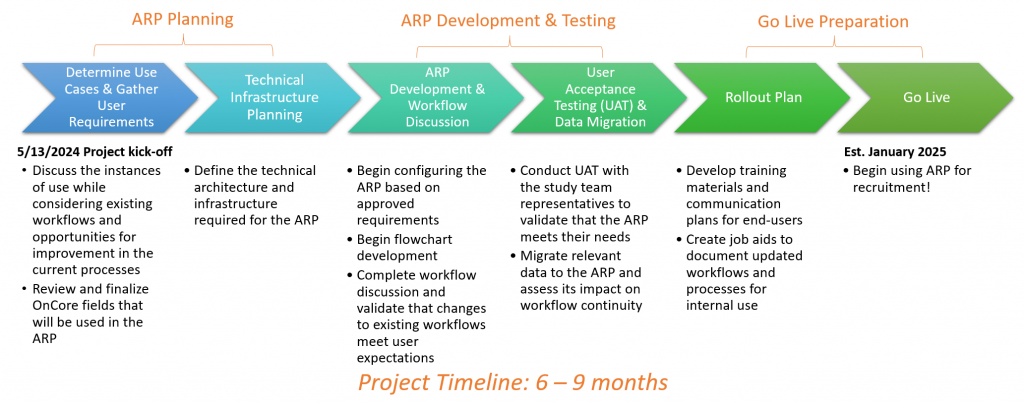 ARP Planning

ARP Development & Testing

Go Live Preparation

Determine Use Cases & Gather User Requirements

Technical Infrastructure Planning

ARP Development & Workflow Discussion

User Acceptance Testing (UAT) & Data Migration

Rollout Plan

Go Live

5/13/2024 Project kick-off
• Discuss the instances of use while considering existing workflows and opportunities for improvement in the current processes
• Review and finalize OnCore fields that will be used in the ARP

• Define the technical architecture and infrastructure required for the ARP

• Begin configuring the ARP based on approved requirements
• Begin flowchart development
• Complete workflow discussion and validate that changes to existing workflows meet user expectations

• Conduct UAT with the study team representatives to validate that the ARP meets their needs
• Migrate relevant data to the ARP and assess its impact on workflow continuity

• Develop training materials and communication plans for end-users
• Create job aids to document updated workflows and processes for internal use

Est. January 2025
• Begin using ARP for recruitment!

Project Timeline: 6 – 9 months